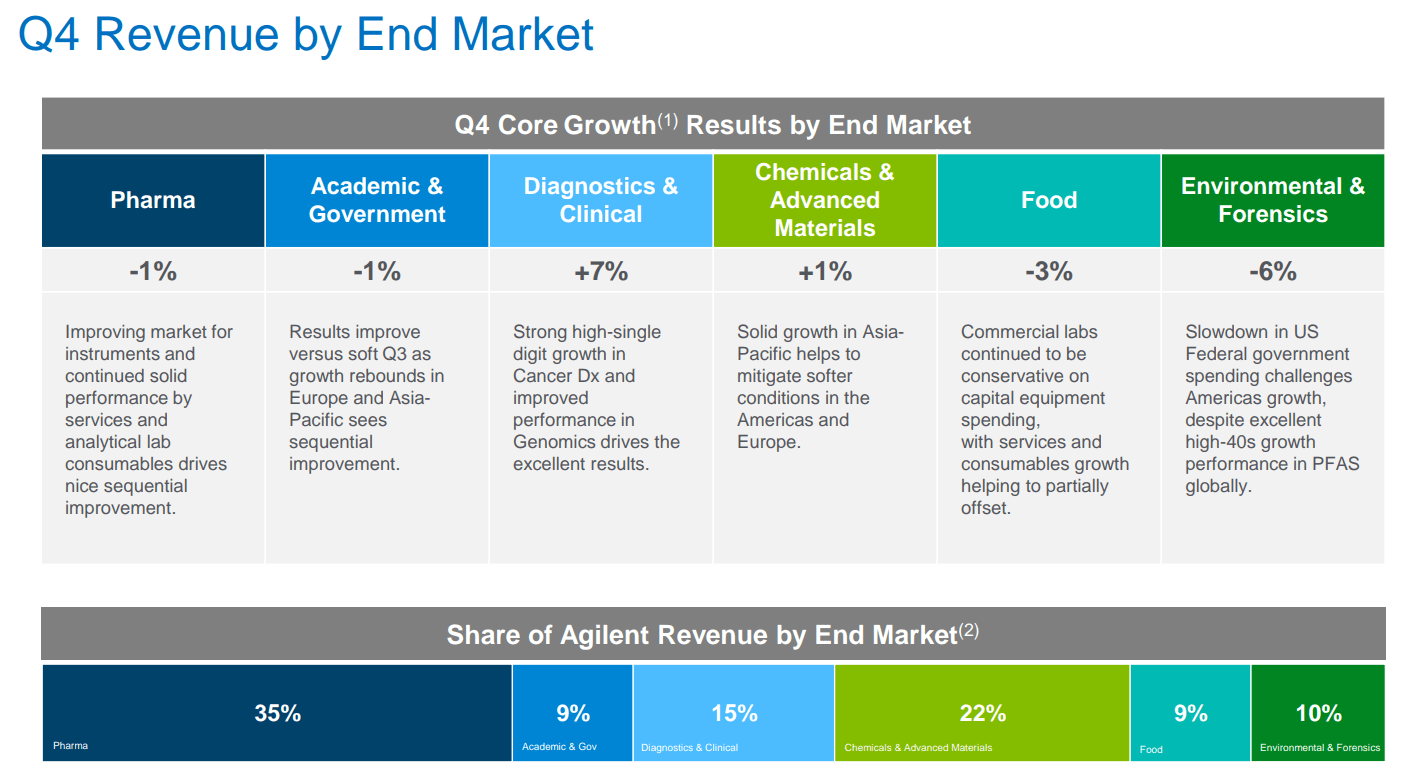 Q4 Revenue by End Market

Q4 Core Growth$^{(1)}$ Results by End Market

| Pharma | Academic & Government | Diagnostics & Clinical | Chemicals & Advanced Materials | Food | Environmental & Forensics |
|---|---|---|---|---|---|
| -1% | -1% | +7% | +1% | -3% | -6% |
| Improving market for instruments and continued solid performance by services and analytical lab consumables drives nice sequential improvement. | Results improve versus soft Q3 as growth rebounds in Europe and Asia-Pacific sees sequential improvement. | Strong high-single digit growth in Cancer Dx and improved performance in Genomics drives the excellent results. | Solid growth in Asia-Pacific helps to mitigate softer conditions in the Americas and Europe. | Commercial labs continued to be conservative on capital equipment spending, with services and consumables growth helping to partially offset. | Slowdown in US Federal government spending challenges Americas growth, despite excellent high-40s growth performance in PFAS globally. |

Share of Agilent Revenue by End Market$^{(2)}$

| 35% | 9% | 15% | 22% | 9% | 10% |
|---|---|---|---|---|---|
| Pharma | Academic & Gov | Diagnostics & Clinical | Chemicals & Advanced Materials | Food | Environmental & Forensics |